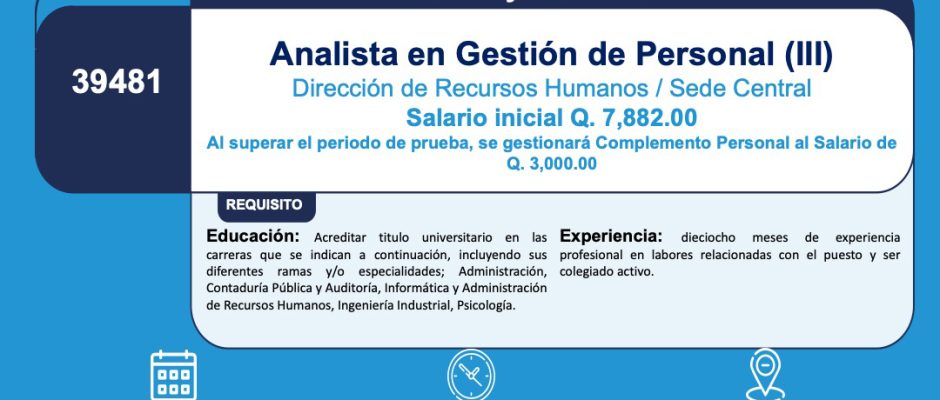 39481

Analista en Gestión de Personal (III)
Dirección de Recursos Humanos / Sede Central
Salario inicial Q. 7,882.00
Al superar el periodo de prueba, se gestionará Complemento Personal al Salario de Q. 3,000.00

REQUISITO

Educación: Acreditar titulo universitario en las carreras que se indican a continuación, incluyendo sus diferentes ramas y/o especialidades; Administración, Contaduría Pública y Auditoría, Informática y Administración de Recursos Humanos, Ingeniería Industrial, Psicología.

Experiencia: dieciocho meses de experiencia profesional en labores relacionadas con el puesto y ser colegiado activo.